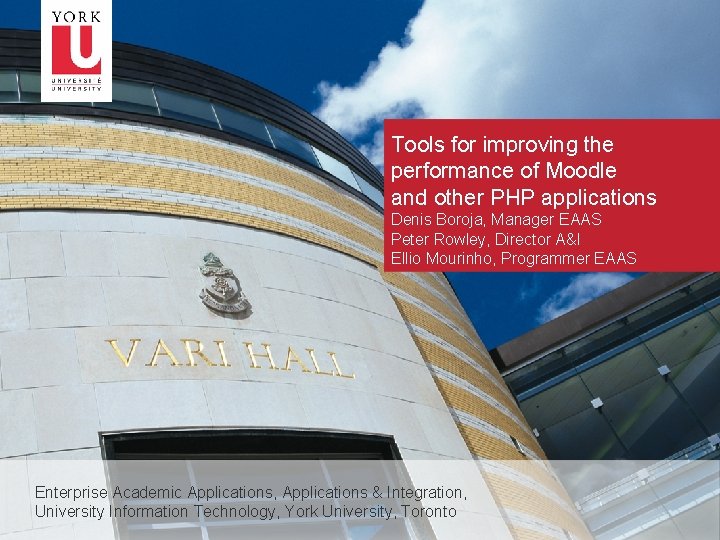 YORK
U
UNIVERSITÉ
UNIVERSITY

Tools for improving the performance of Moodle and other PHP applications
Denis Boroja, Manager EAAS
Peter Rowley, Director A&I
Ellio Mourinho, Programmer EAAS

VARI HALL

Enterprise Academic Applications, Applications & Integration, University Information Technology, York University, Toronto